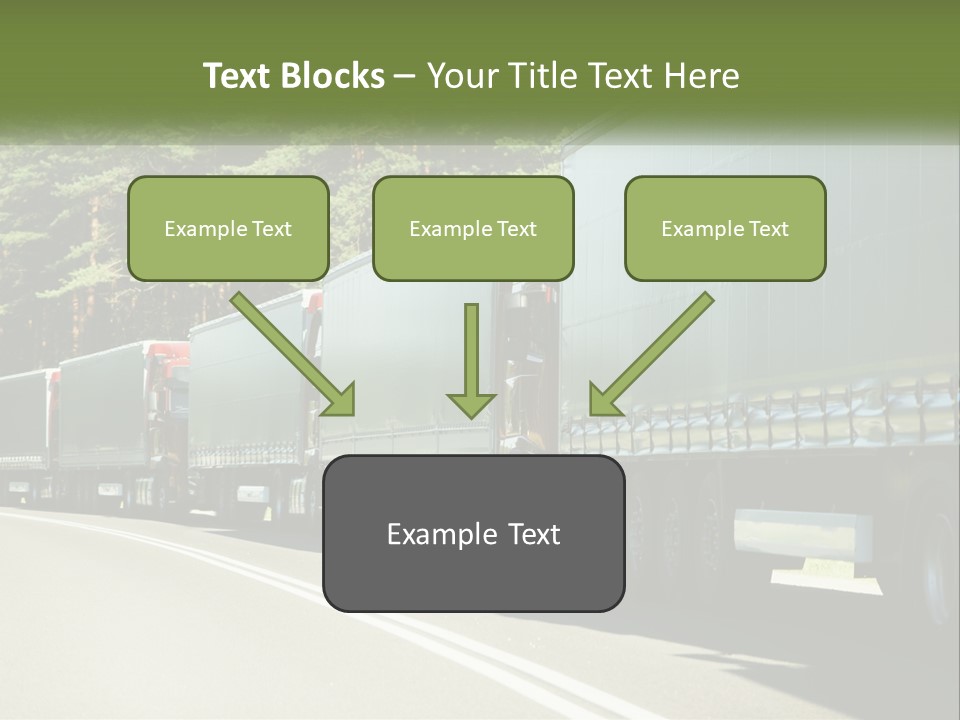 Text Blocks – Your Title Text Here

Example Text

Example Text

Example Text

Example Text